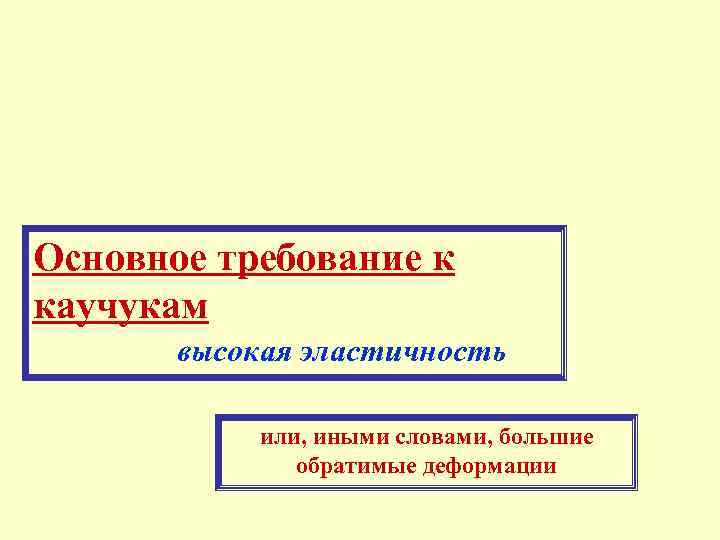 Основное требование к каучукам

высокая эластичность

или, иными словами, большие обратимые деформации